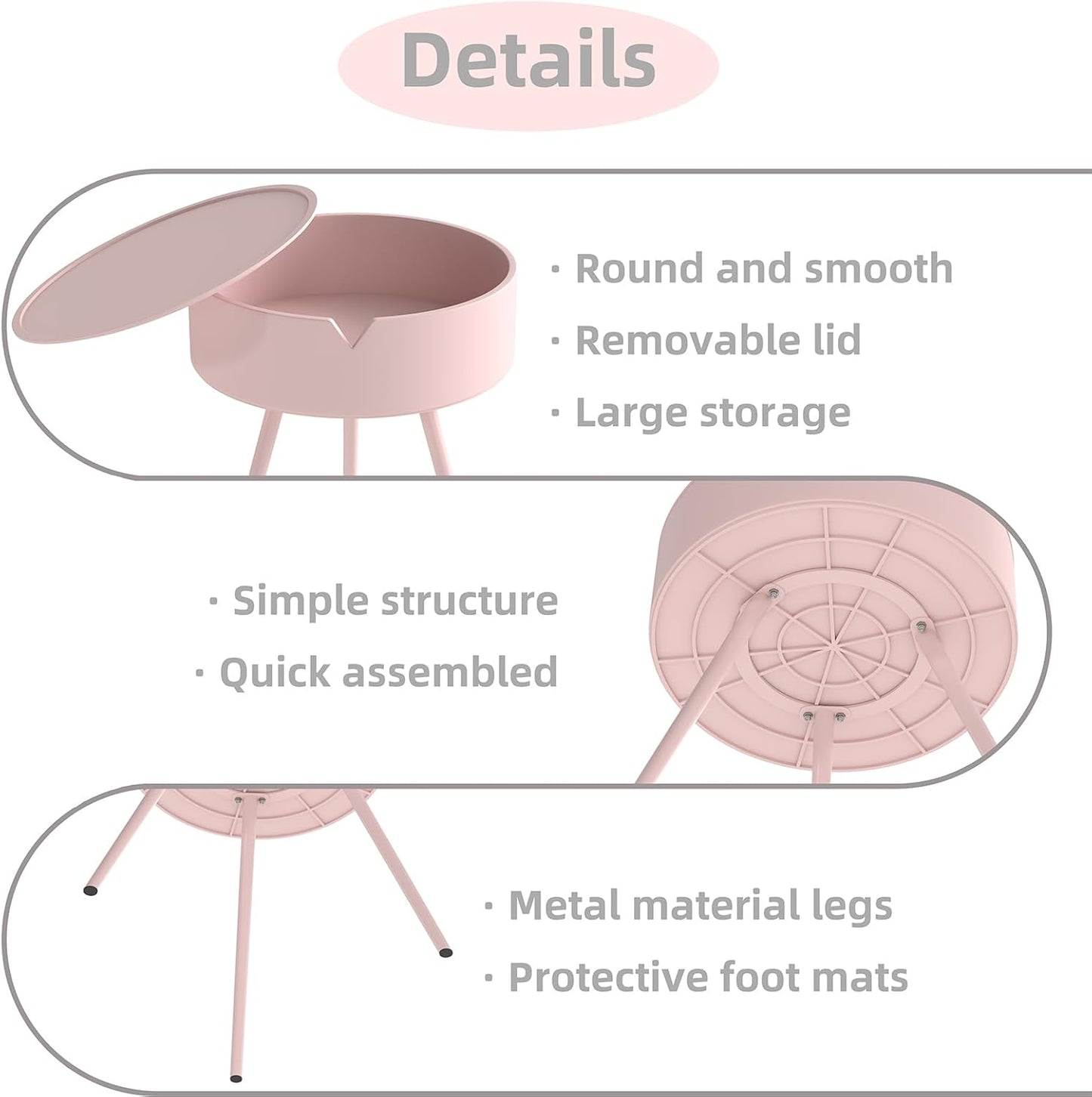 Details

· Round and smooth
· Removable lid
· Large storage

· Simple structure
· Quick assembled

· Metal material legs
· Protective foot mats